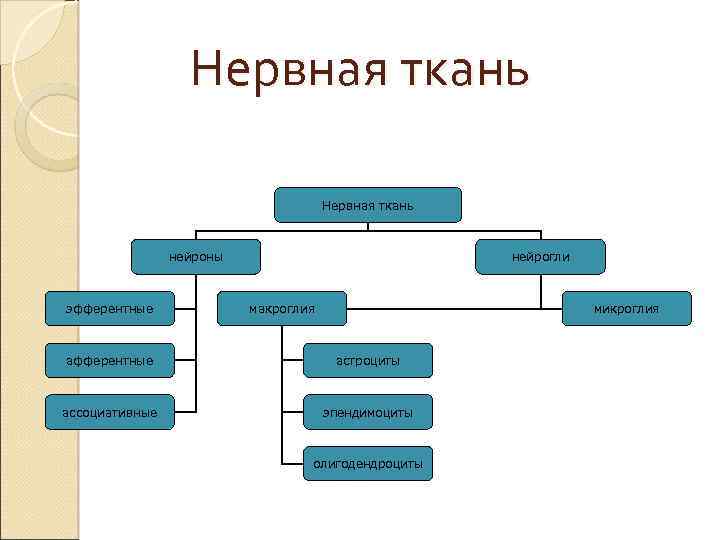 Нервная ткань

Нервная ткань

нейроны

нейрогли

эфферентные

афферентные

ассоциативные

макроглия

микроглия

астроциты

эпендимоциты

олигодендроциты